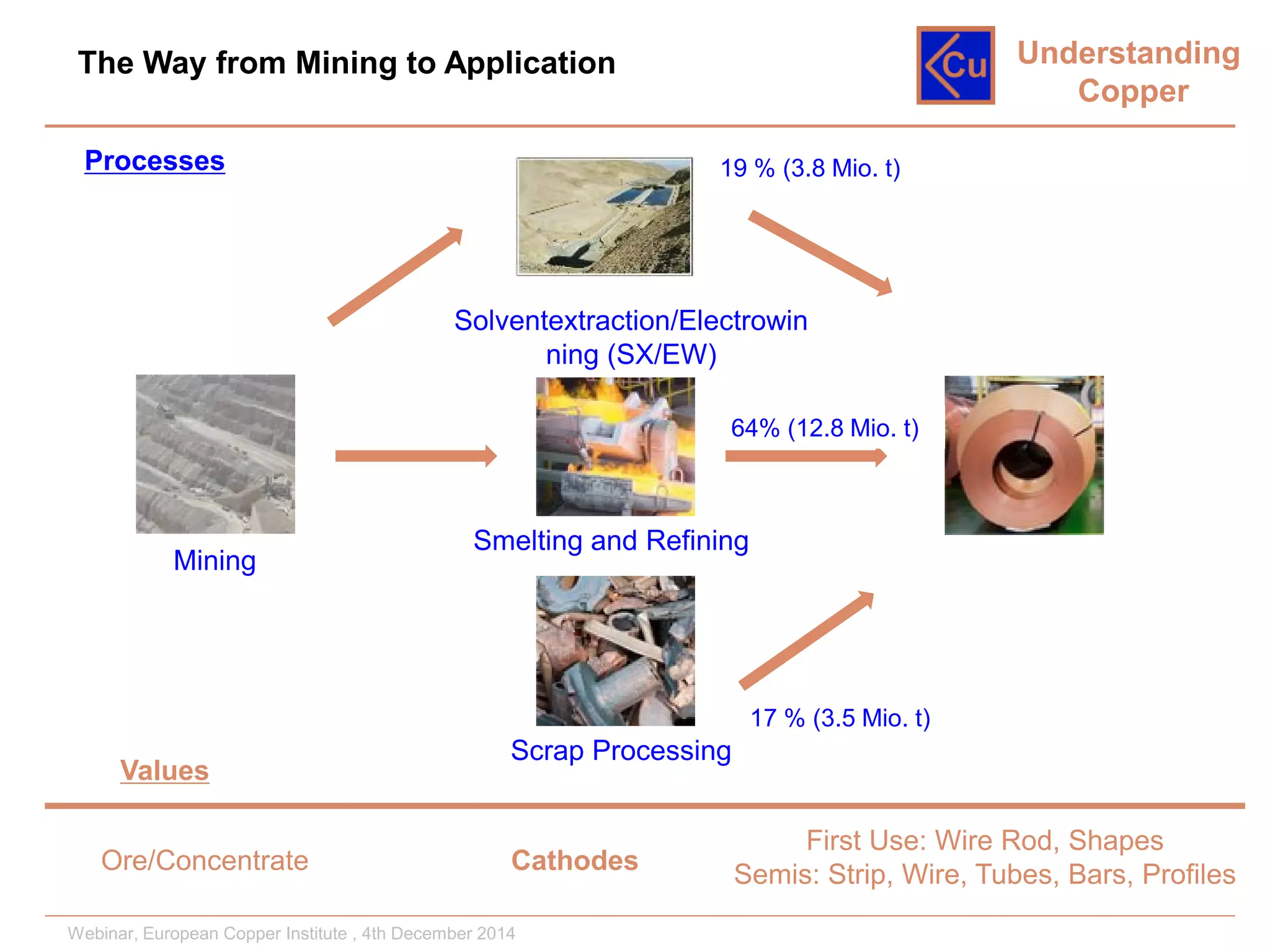 The Way from Mining to Application

Cu Understanding Copper

Processes

19 % (3.8 Mio. t)

Solventextraction/Electrowinning (SX/EW)

Mining

64% (12.8 Mio. t)

Smelting and Refining

17 % (3.5 Mio. t)

Scrap Processing

Values

Ore/Concentrate

Cathodes

First Use: Wire Rod, Shapes
Semis: Strip, Wire, Tubes, Bars, Profiles

Webinar, European Copper Institute , 4th December 2014